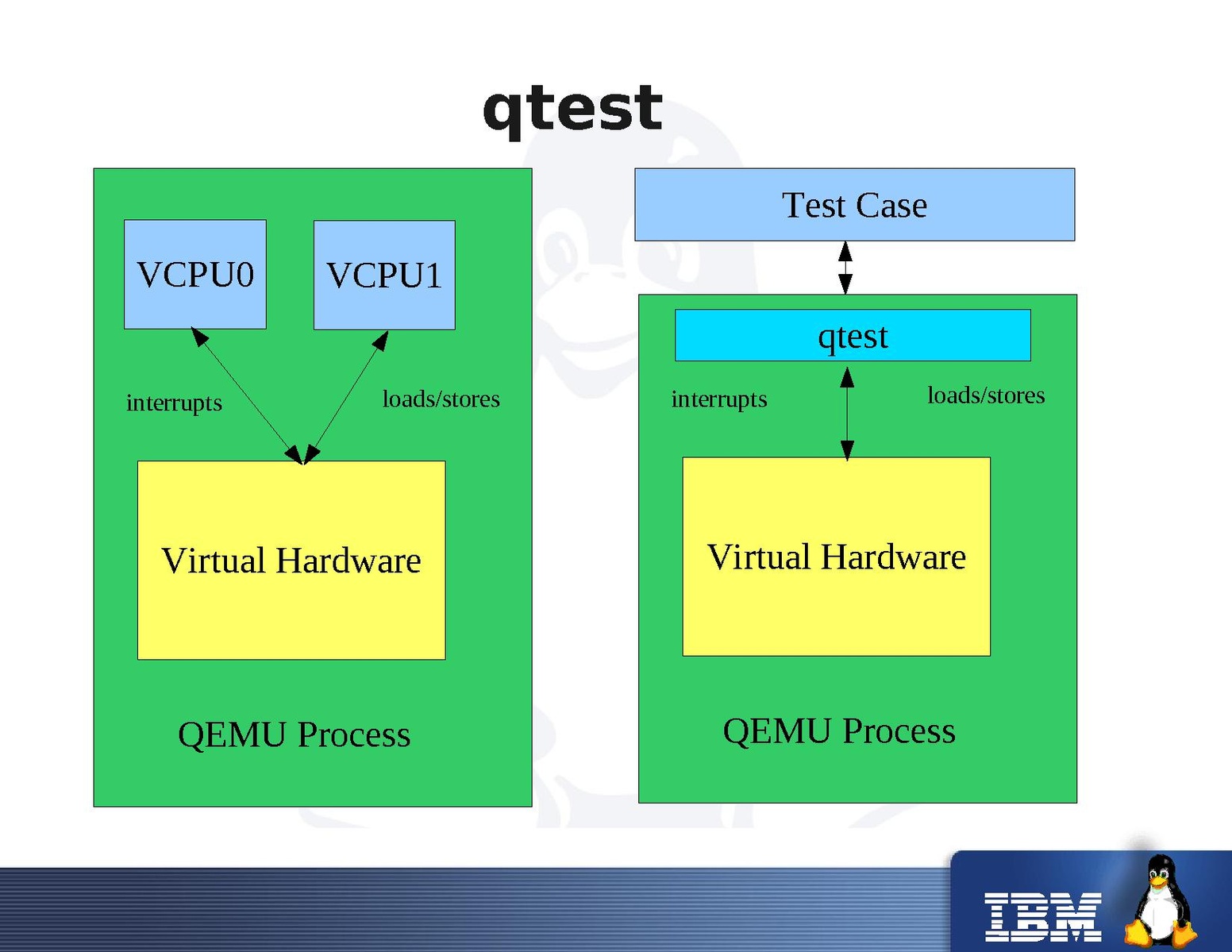 qtest

VCPU0

VCPU1

interrupts

loads/stores

Virtual Hardware

QEMU Process

Test Case

qtest

interrupts

loads/stores

Virtual Hardware

QEMU Process

IBM